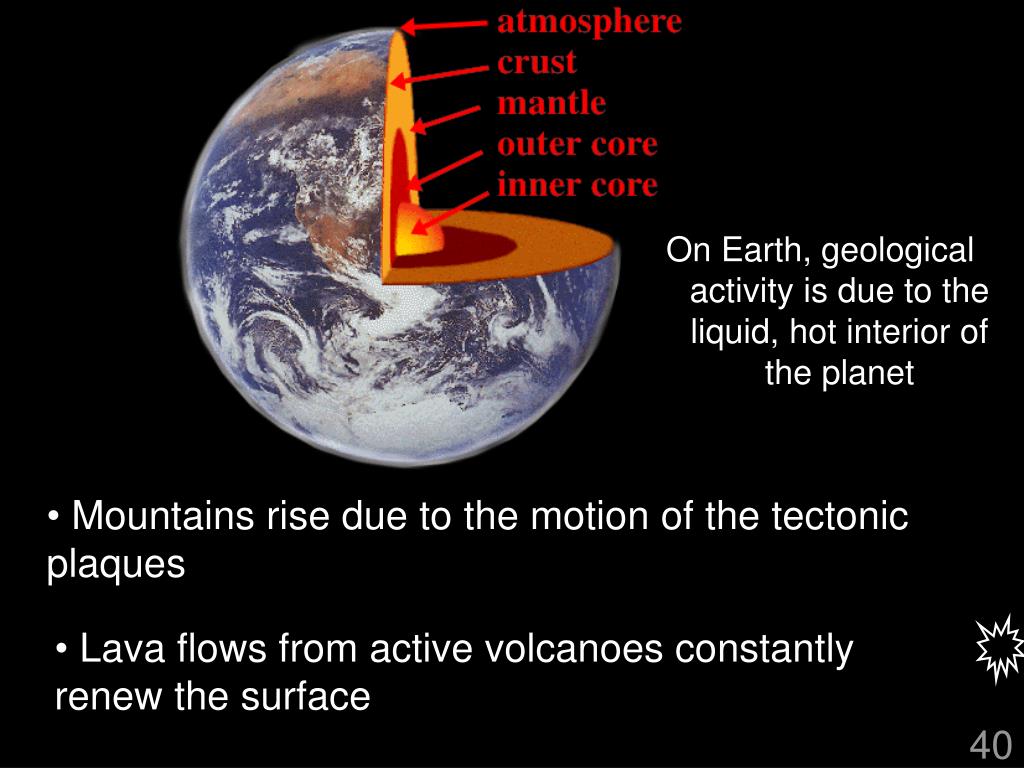 atmosphere
crust
mantle
outer core
inner core

On Earth, geological activity is due to the liquid, hot interior of the planet

• Mountains rise due to the motion of the tectonic plaques

• Lava flows from active volcanoes constantly renew the surface

40